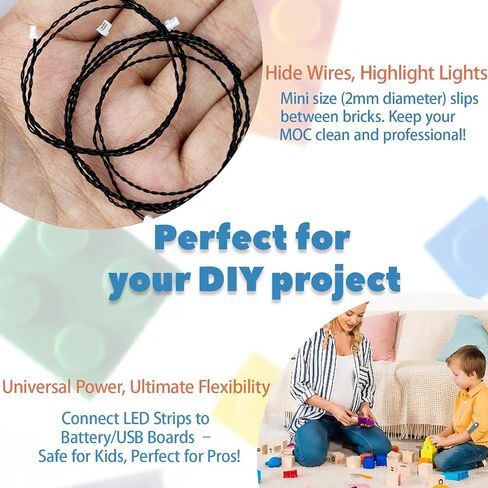 Hide Wires, Highlight Lights

Mini size (2mm diameter) slips between bricks. Keep your MOC clean and professional!

Perfect for your DIY project

Universal Power, Ultimate Flexibility

Connect LED Strips to Battery/USB Boards – Safe for Kids, Perfect for Pros!